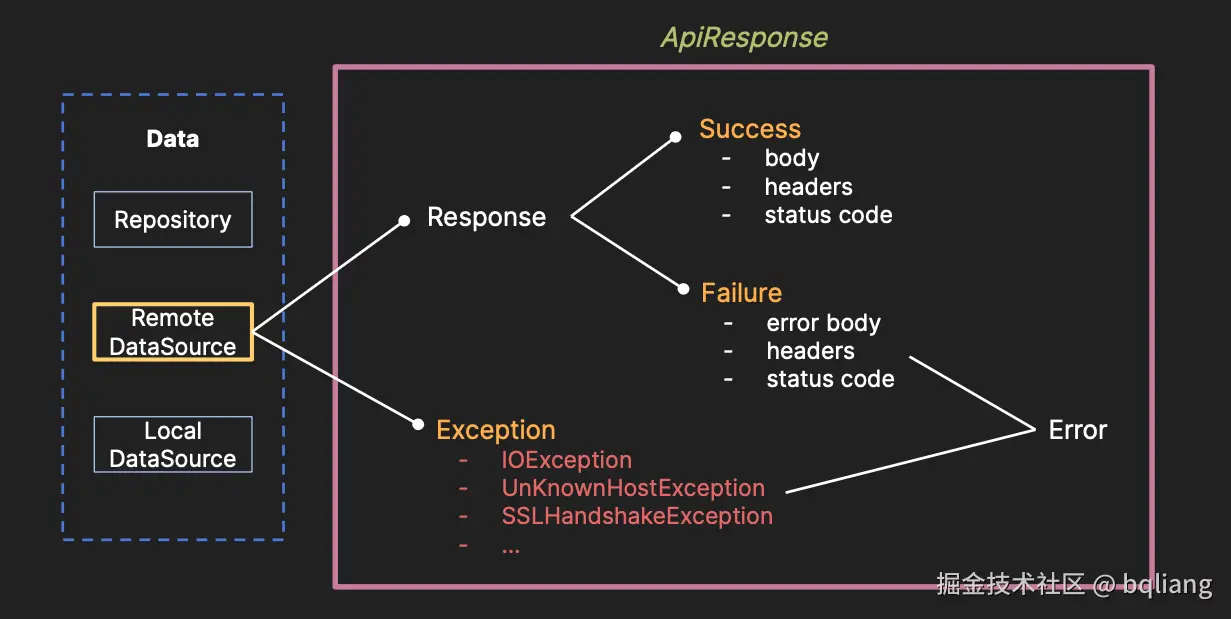 ApiResponse

Data

Repository

Remote DataSource

Local DataSource

Response

Success
- body
- headers
- status code

Failure
- error body
- headers
- status code

Exception
- IOException
- UnKnownHostException
- SSLHandshakeException
- ...

Error

掘金技术社区 @ bqliang